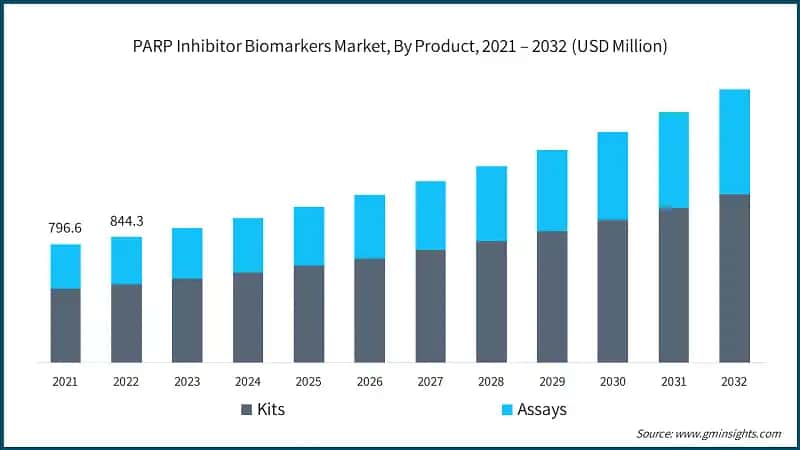 PARP Inhibitor Biomarkers Market, By Product, 2021 – 2032 (USD Million)

796.6

844.3

2021
2022
2023
2024
2025
2026
2027
2028
2029
2030
2031
2032

Kits
Assays

Source: www.gminsights.com